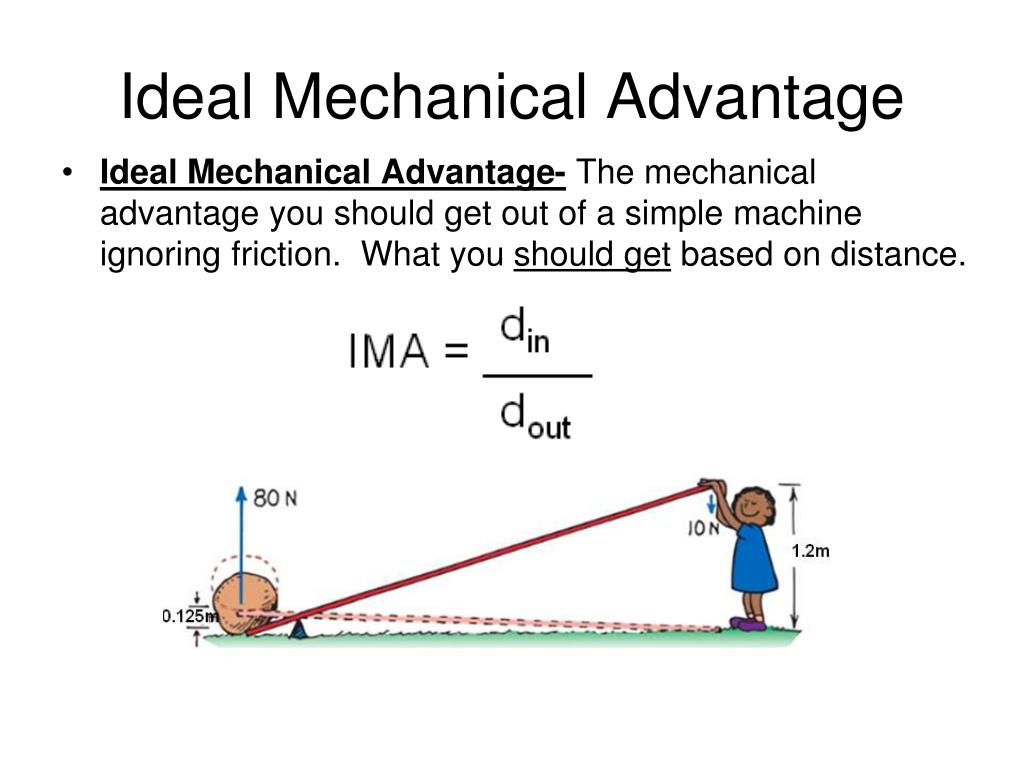 Ideal Mechanical Advantage

• Ideal Mechanical Advantage- The mechanical advantage you should get out of a simple machine ignoring friction. What you should get based on distance.

$IMA = \frac{d_{in}}{d_{out}}$

80 N

10 N

1.2m

0.125m